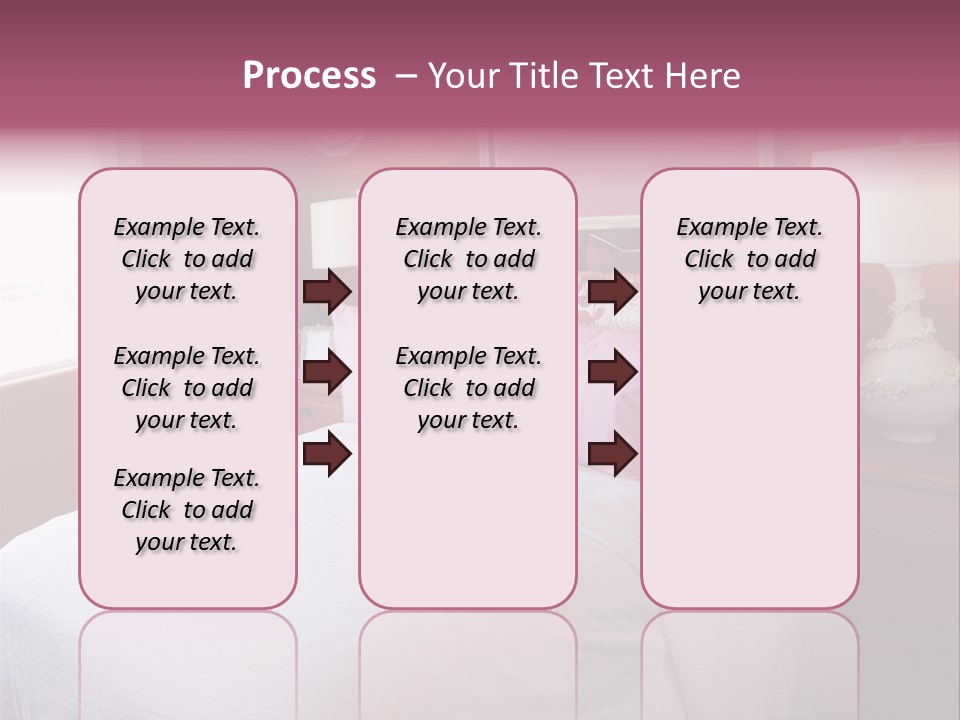 Process – Your Title Text Here

Example Text. Click to add your text.

Example Text. Click to add your text.

Example Text. Click to add your text.

Example Text. Click to add your text.

Example Text. Click to add your text.

Example Text. Click to add your text.